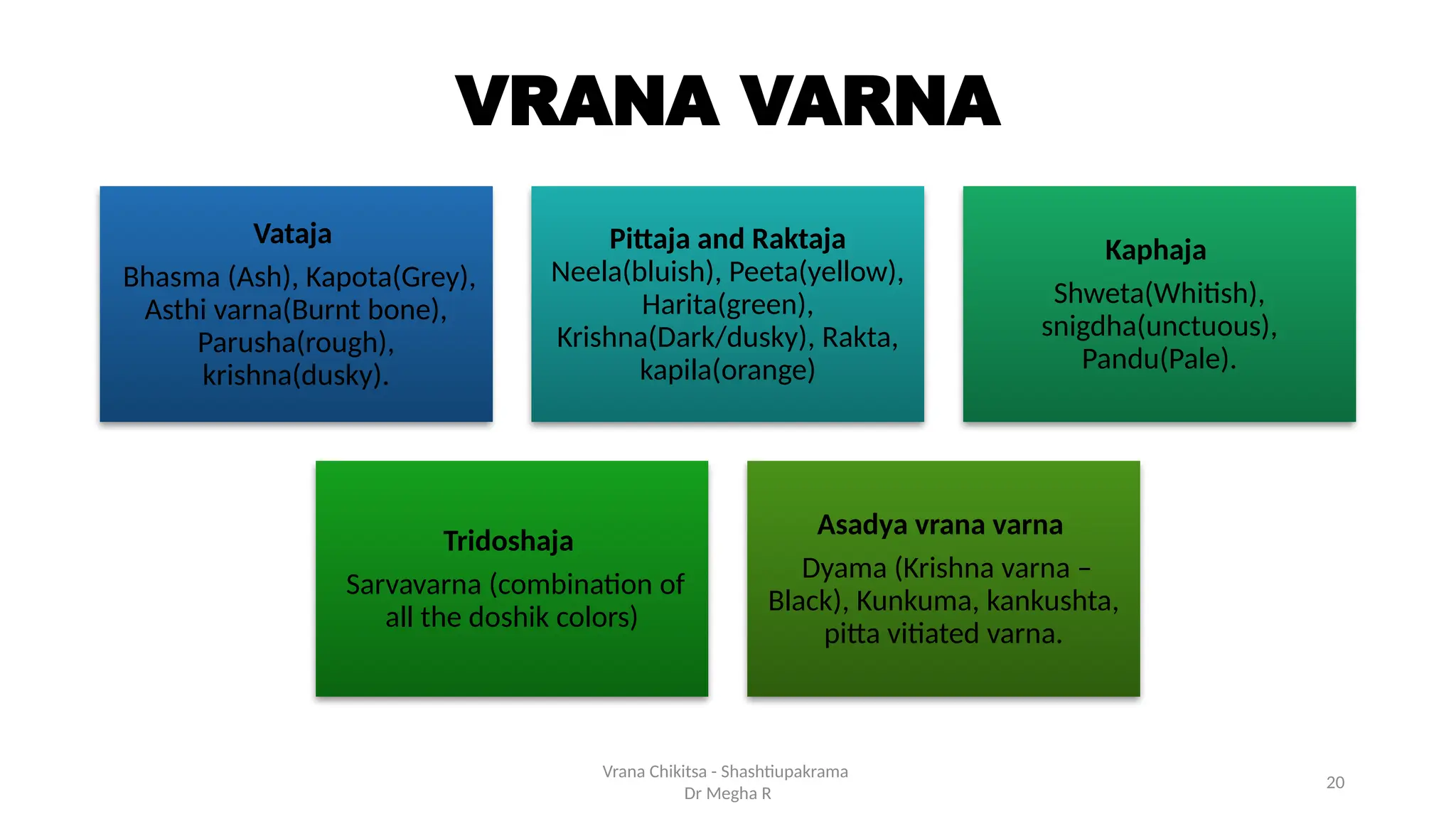 VRANA VARNA

Vataja

Bhasma (Ash), Kapota(Grey), Asthi varna(Burnt bone), Parusha(rough), krishna(dusky).

Pittaja and Raktaja

Neela(bluish), Peeta(yellow), Harita(green), Krishna(Dark/dusky), Rakta, kapila(orange)

Kaphaja

Shweta(Whitish), snigdha(unctuous), Pandu(Pale).

Tridoshaja

Sarvavarna (combination of all the doshik colors)

Asadya vrana varna

Dyama (Krishna varna – Black), Kunkuma, kankushta, pitta vitiated varna.

Vrana Chikitsa - Shashtiupakrama
Dr Megha R

20